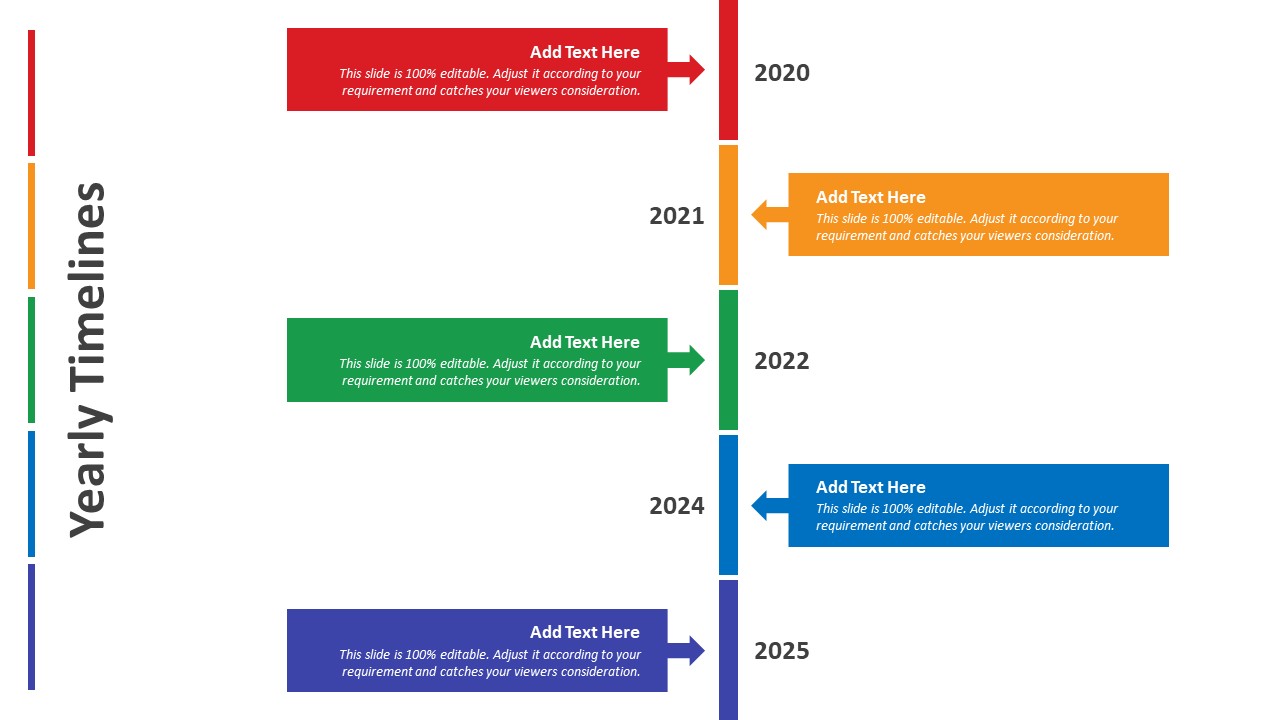 Yearly Timelines

Add Text Here
This slide is 100% editable. Adjust it according to your requirement and catches your viewers consideration.

2020

2021

Add Text Here
This slide is 100% editable. Adjust it according to your requirement and catches your viewers consideration.

Add Text Here
This slide is 100% editable. Adjust it according to your requirement and catches your viewers consideration.

2022

2024

Add Text Here
This slide is 100% editable. Adjust it according to your requirement and catches your viewers consideration.

Add Text Here
This slide is 100% editable. Adjust it according to your requirement and catches your viewers consideration.

2025